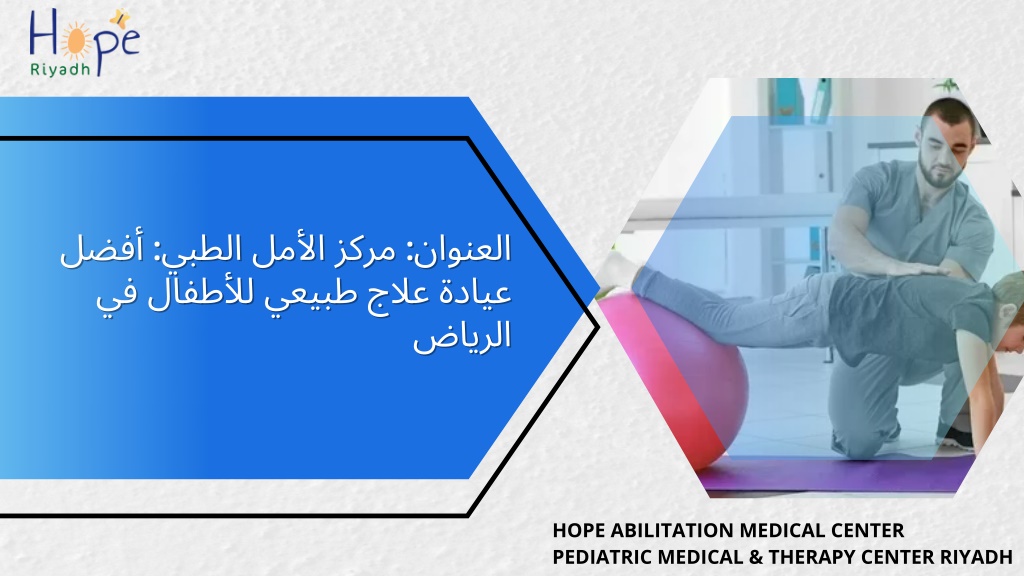 Hope
Riyadh

العنوان: مركز الأمل الطبي: أفضل عيادة علاج طبيعي للأطفال في الرياض

HOPE ABILITATION MEDICAL CENTER
PEDIATRIC MEDICAL & THERAPY CENTER RIYADH